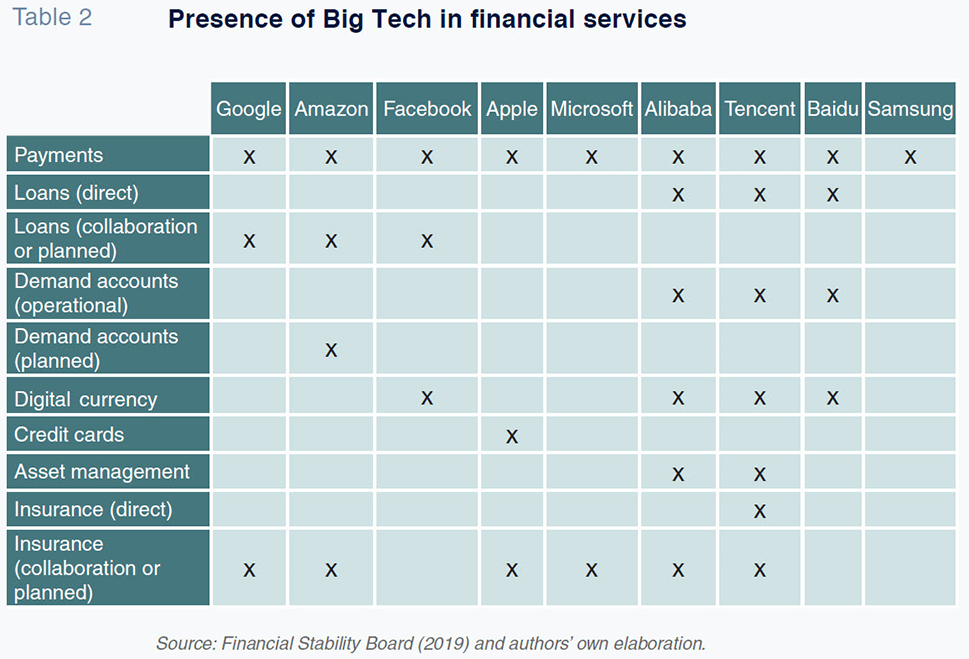 Table 2 Presence of Big Tech in financial services

| | Google | Amazon | Facebook | Apple | Microsoft | Alibaba | Tencent | Baidu | Samsung |
|---|---|---|---|---|---|---|---|---|---|
| Payments | x | x | x | x | x | x | x | x | x |
| Loans (direct) | | | | | | x | x | x | |
| Loans (collaboration or planned) | x | x | x | | | | | | |
| Demand accounts (operational) | | | | | | x | x | x | |
| Demand accounts (planned) | | x | | | | | | | |
| Digital currency | | | x | | | x | x | x | |
| Credit cards | | | | x | | | | | |
| Asset management | | | | | | x | x | | |
| Insurance (direct) | | | | | | | x | | |
| Insurance (collaboration or planned) | x | x | | x | x | x | x | | |

Source: Financial Stability Board (2019) and authors' own elaboration.